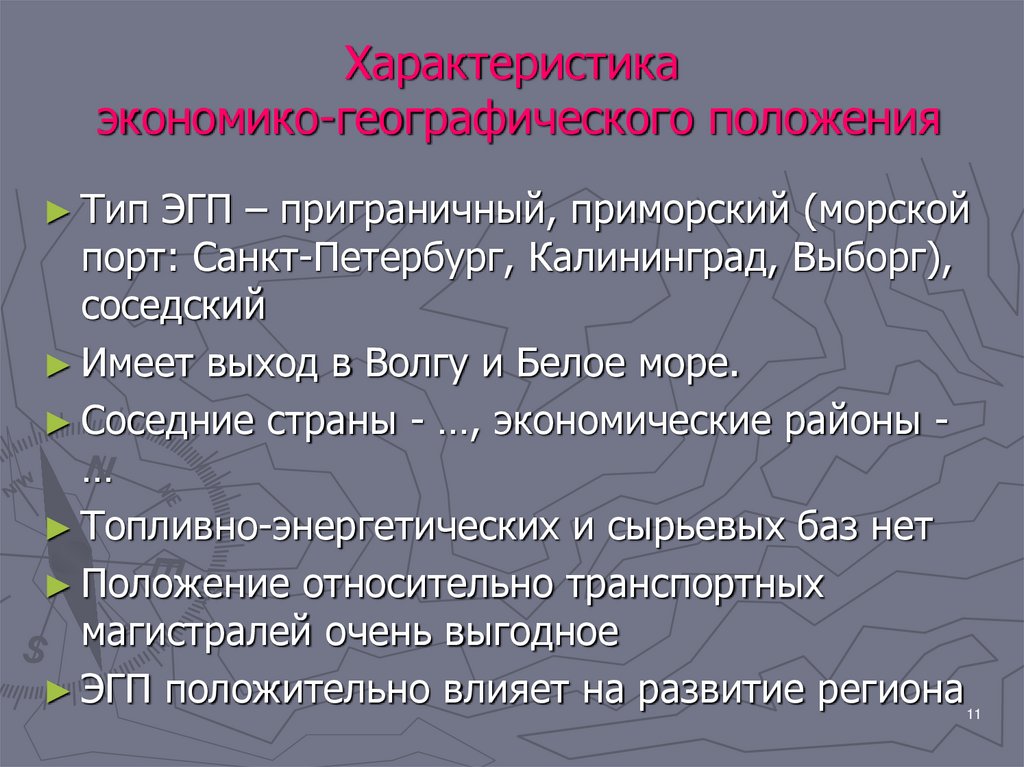 Характеристика экономико-географического положения

► Тип ЭГП – приграничный, приморский (морской порт: Санкт-Петербург, Калининград, Выборг), соседский

► Имеет выход в Волгу и Белое море.

► Соседние страны - …, экономические районы - …

► Топливно-энергетических и сырьевых баз нет

► Положение относительно транспортных магистралей очень выгодное

► ЭГП положительно влияет на развитие региона

11